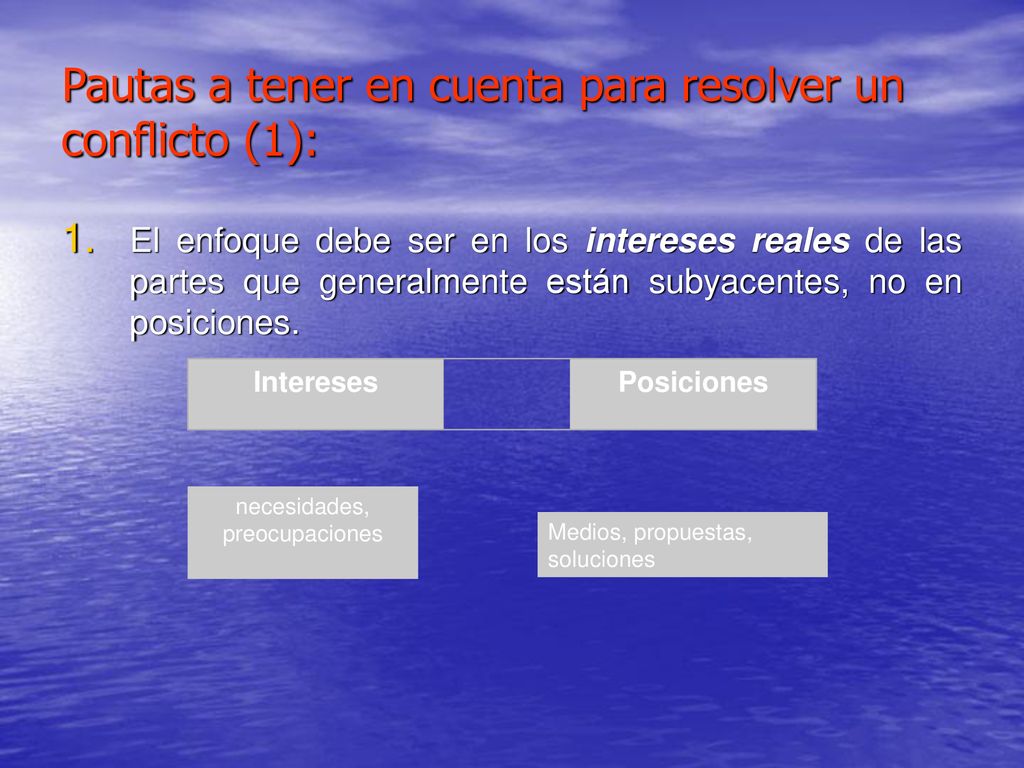 Pautas a tener en cuenta para resolver un conflicto (1):

1. El enfoque debe ser en los intereses reales de las partes que generalmente están subyacentes, no en posiciones.

| Intereses | | Posiciones |
|---|---|---|

necesidades, preocupaciones

Medios, propuestas, soluciones